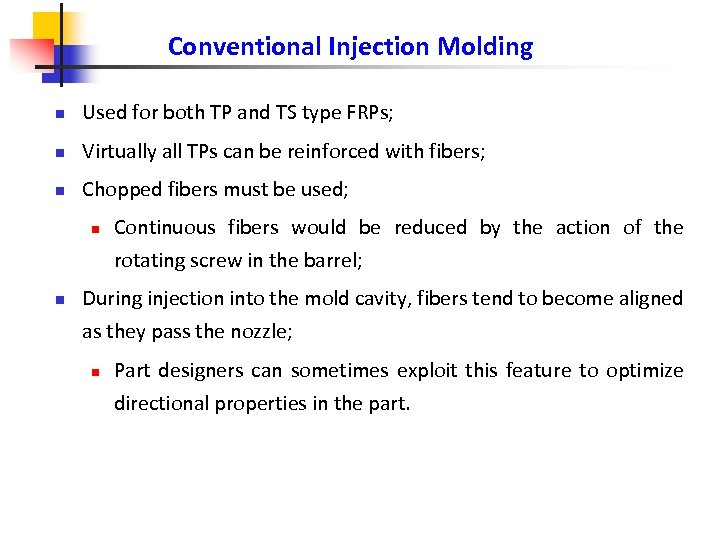 Conventional Injection Molding

- Used for both TP and TS type FRPs;
- Virtually all TPs can be reinforced with fibers;
- Chopped fibers must be used;
  - Continuous fibers would be reduced by the action of the rotating screw in the barrel;
- During injection into the mold cavity, fibers tend to become aligned as they pass the nozzle;
  - Part designers can sometimes exploit this feature to optimize directional properties in the part.